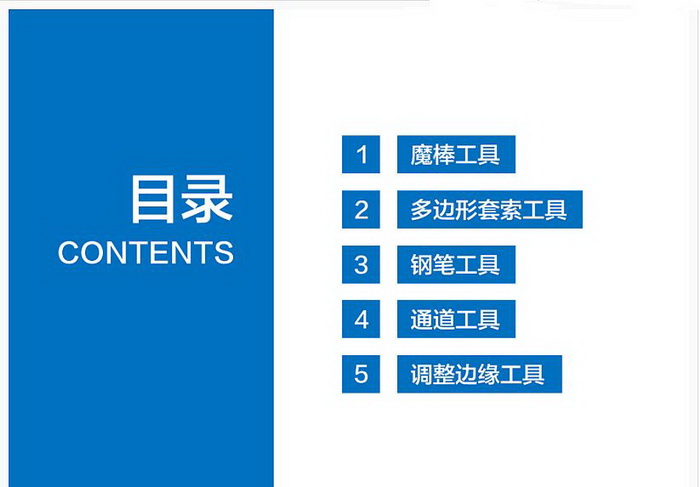 目录
CONTENTS

1 魔棒工具
2 多边形套索工具
3 钢笔工具
4 通道工具
5 调整边缘工具